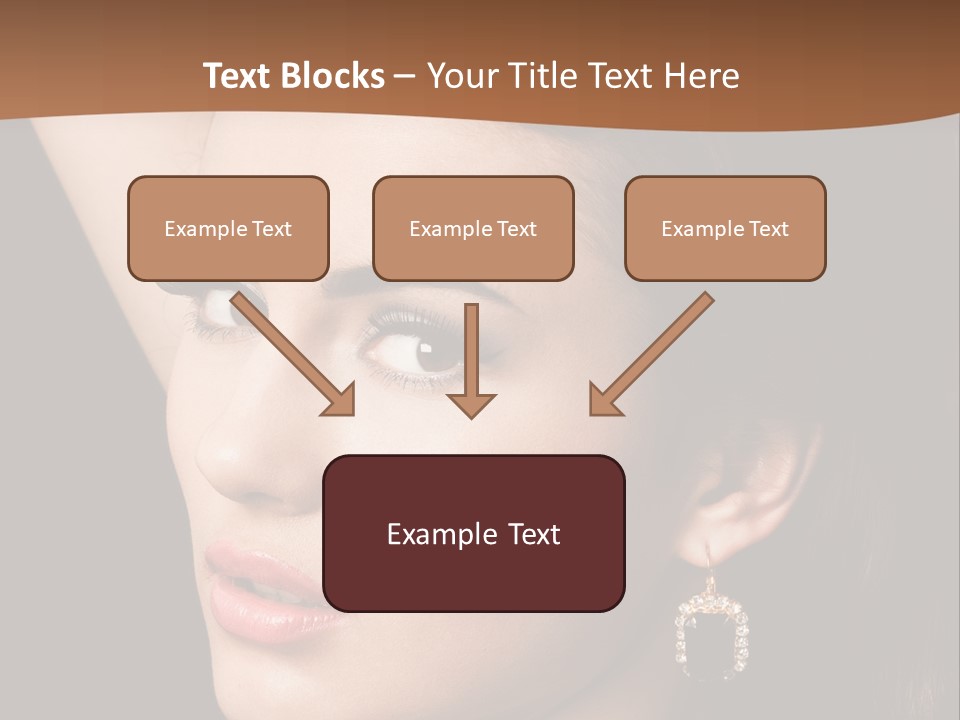 Text Blocks – Your Title Text Here

Example Text

Example Text

Example Text

Example Text